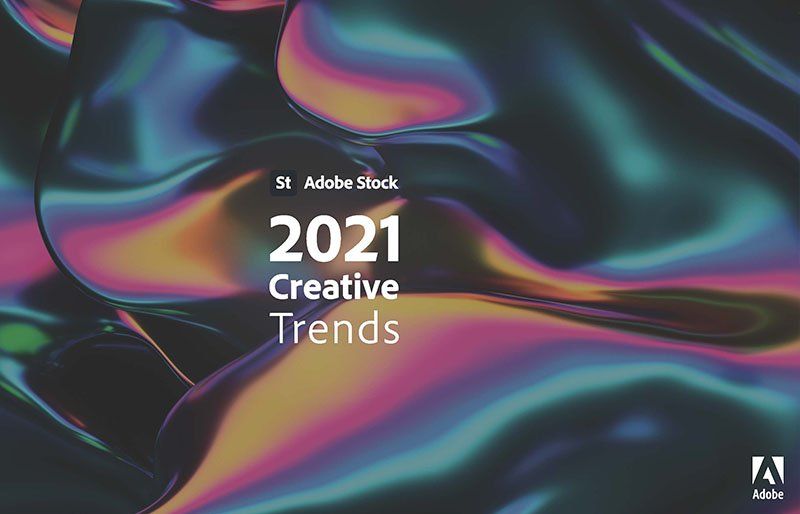 St Adobe Stock

2021
Creative
Trends

Adobe